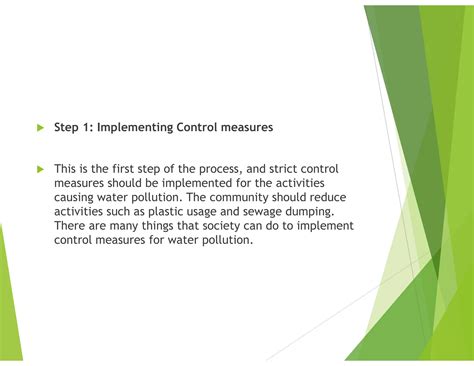 Step 1: Implementing Control measures

This is the first step of the process, and strict control measures should be implemented for the activities causing water pollution. The community should reduce activities such as plastic usage and sewage dumping. There are many things that society can do to implement control measures for water pollution.